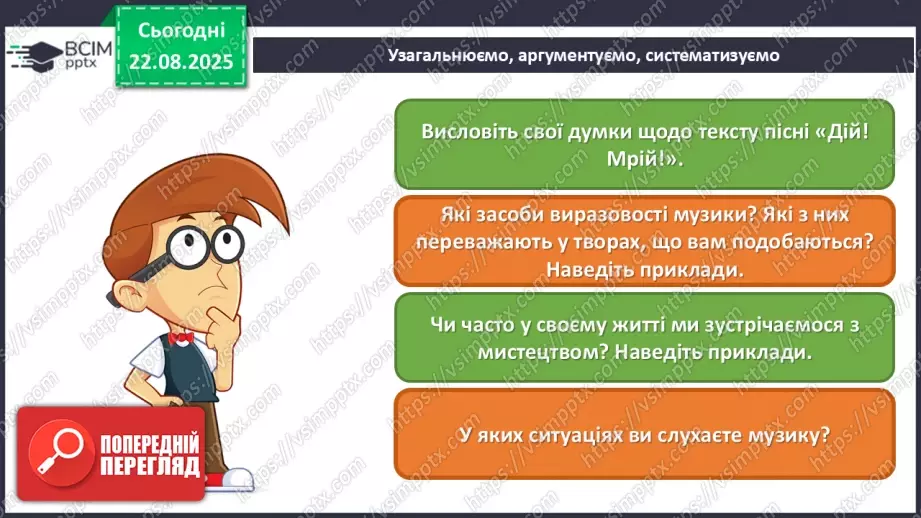 ВСІМ pptx

Сьогодні 22.08.2025

Узагальнюємо, аргументуємо, систематизуємо

Висловіть свої думки щодо тексту пісні «Дій! Мрій!».

Які засоби виразовості музики? Які з них переважають у творах, що вам подобаються? Наведіть приклади.

Чи часто у своєму житті ми зустрічаємося з мистецтвом? Наведіть приклади.

У яких ситуаціях ви слухаєте музику?

ПОПЕРЕДНІЙ ПЕРЕГЛЯД

https://vsimpptx.com